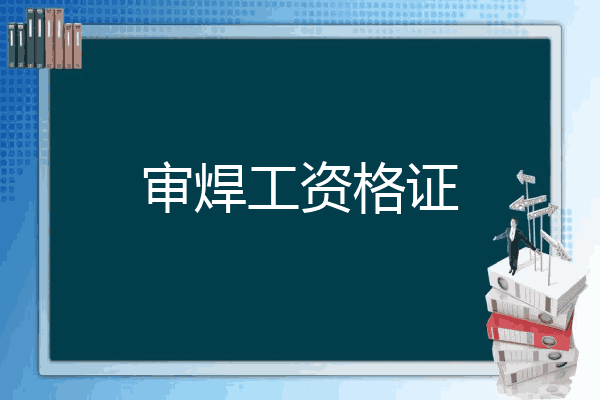 审焊工资格证